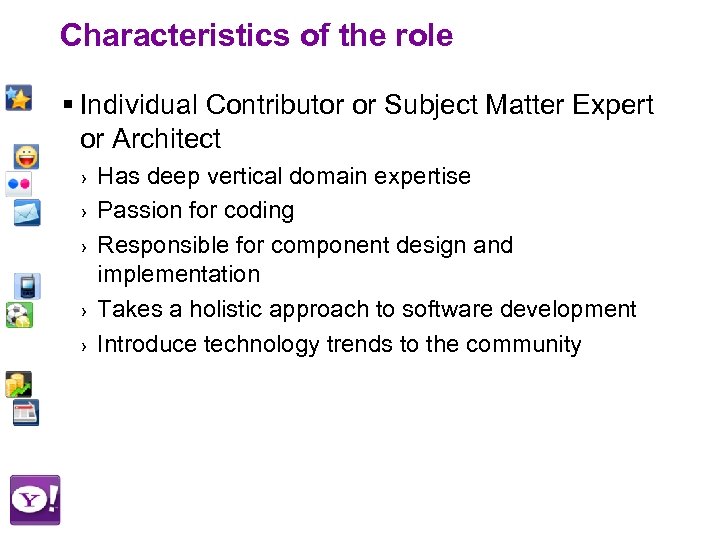 Characteristics of the role

▪ Individual Contributor or Subject Matter Expert or Architect

› Has deep vertical domain expertise

› Passion for coding

› Responsible for component design and implementation

› Takes a holistic approach to software development

› Introduce technology trends to the community

Y!